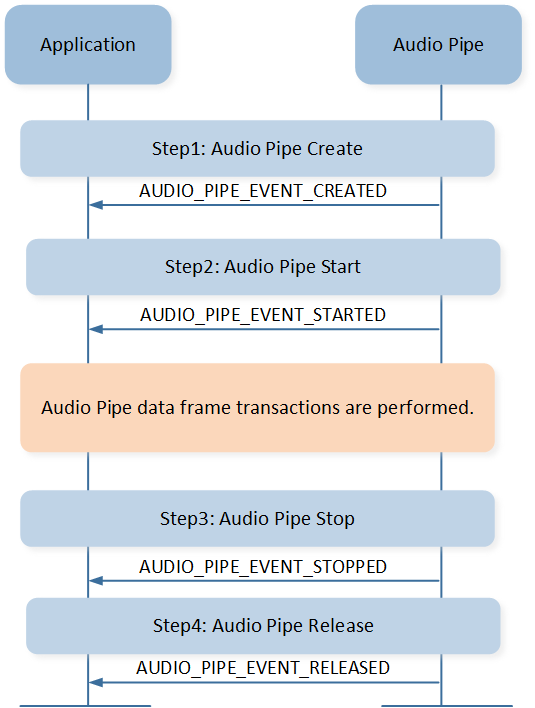 Application

Audio Pipe

Step1: Audio Pipe Create

AUDIO_PIPE_EVENT_CREATED

Step2: Audio Pipe Start

AUDIO_PIPE_EVENT_STARTED

Audio Pipe data frame transactions are performed.

Step3: Audio Pipe Stop

AUDIO_PIPE_EVENT_STOPPED

Step4: Audio Pipe Release

AUDIO_PIPE_EVENT_RELEASED